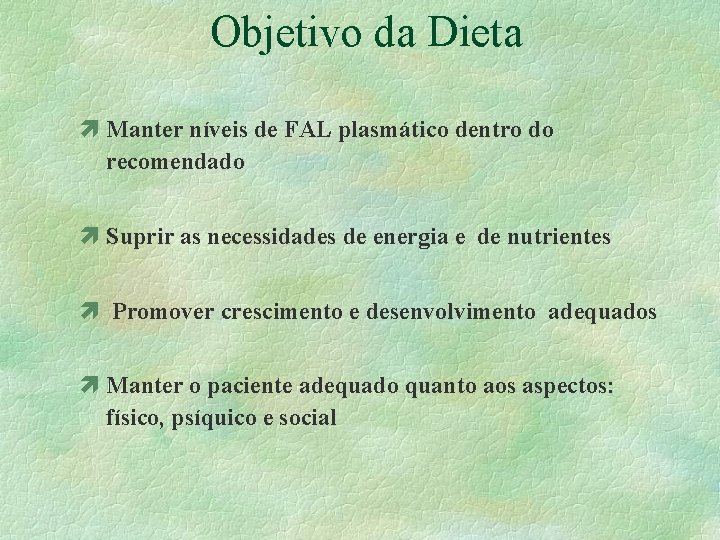 Objetivo da Dieta

Manter níveis de FAL plasmático dentro do recomendado

Suprir as necessidades de energia e de nutrientes

Promover crescimento e desenvolvimento adequados

Manter o paciente adequado quanto aos aspectos: físico, psíquico e social